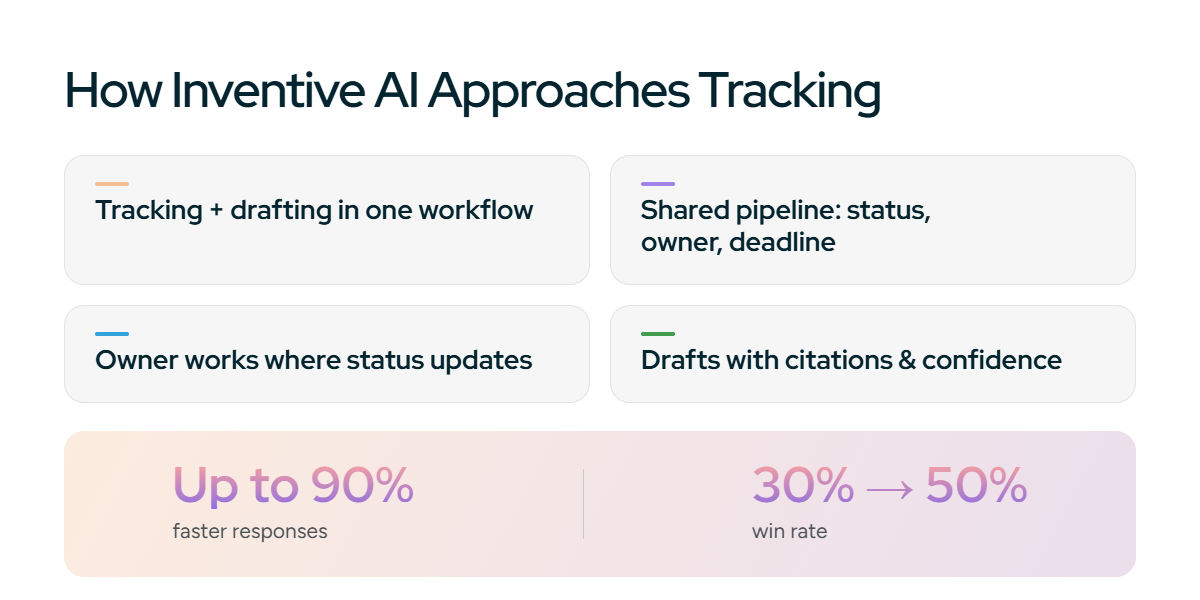 How Inventive AI Approaches Tracking

Tracking + drafting in one workflow

Shared pipeline: status, owner, deadline

Owner works where status updates

Drafts with citations & confidence

Up to 90%
faster responses

30% → 50%
win rate